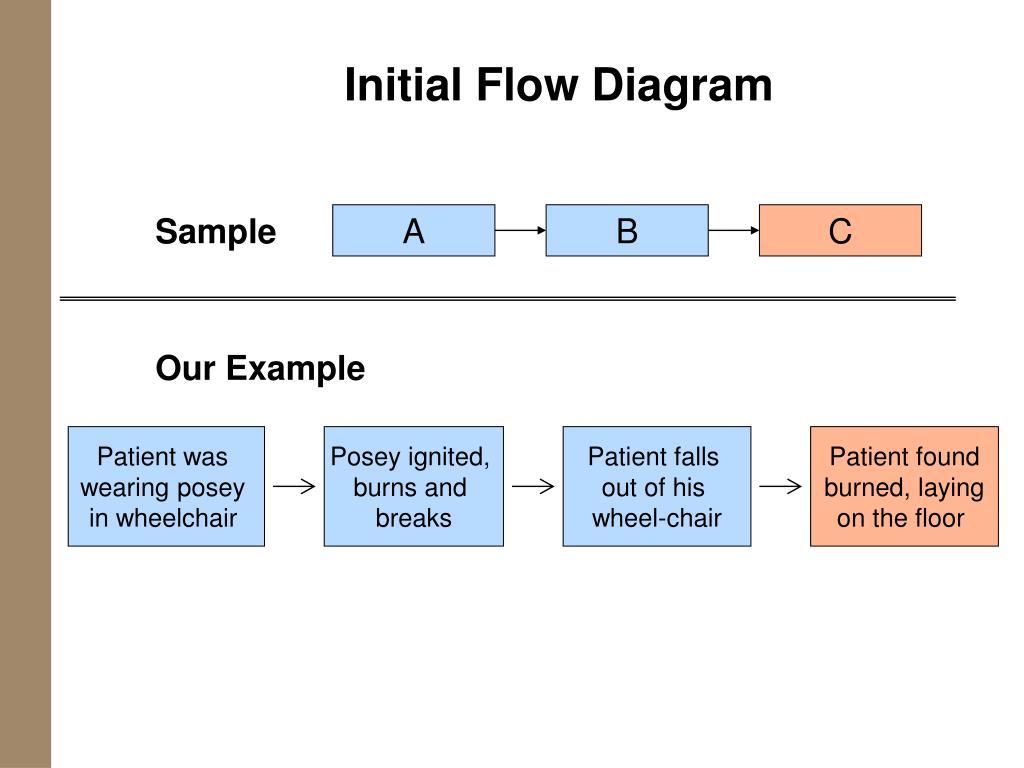 Initial Flow Diagram

Sample

A

B

C

Our Example

Patient was wearing posey in wheelchair

Posey ignited, burns and breaks

Patient falls out of his wheel-chair

Patient found burned, laying on the floor